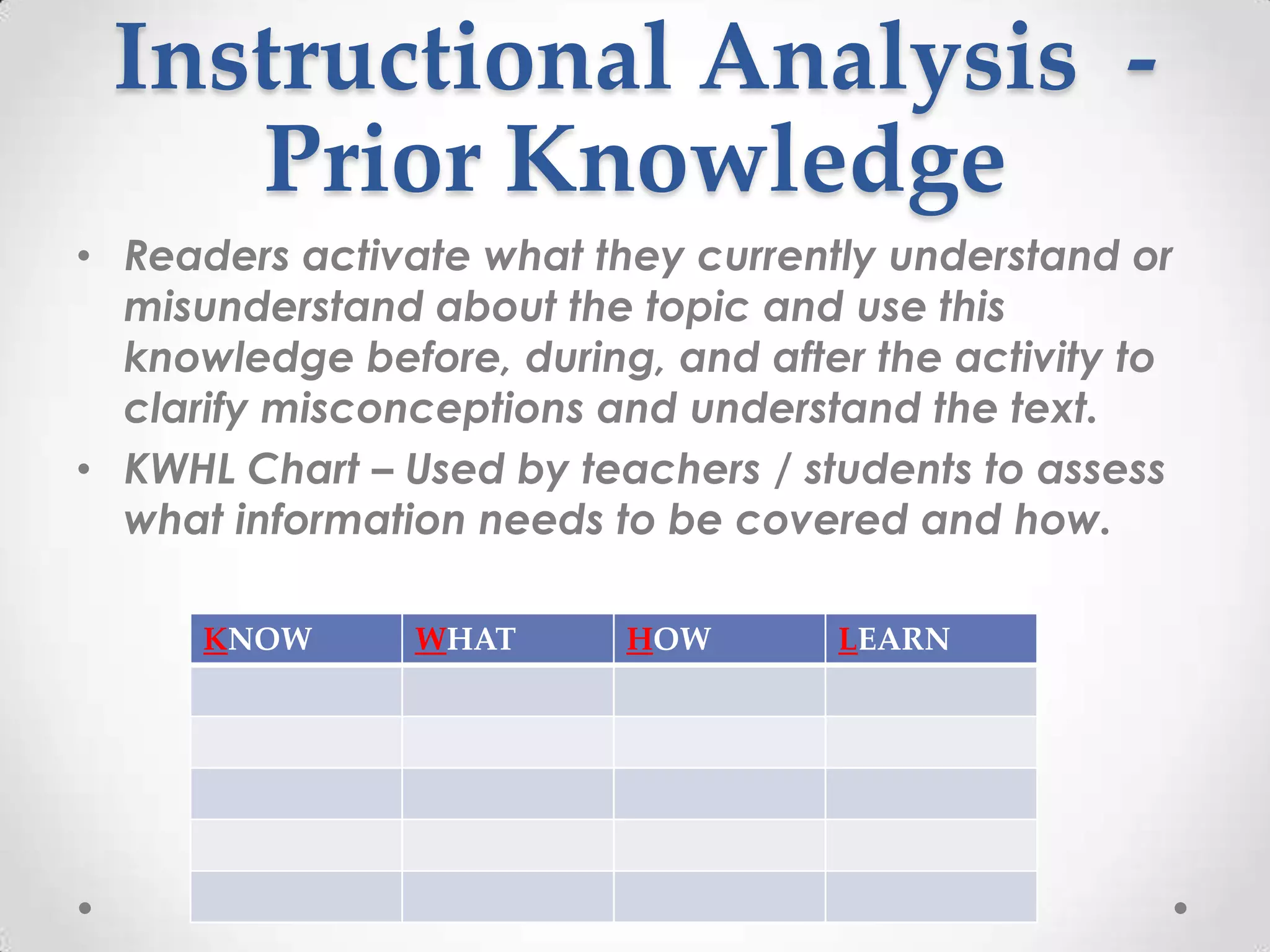 Instructional Analysis - Prior Knowledge

• Readers activate what they currently understand or misunderstand about the topic and use this knowledge before, during, and after the activity to clarify misconceptions and understand the text.

• KWHL Chart – Used by teachers / students to assess what information needs to be covered and how.

| KNOW | WHAT | HOW | LEARN |
|---|---|---|---|
| | | | |
| | | | |
| | | | |
| | | | |
| | | | |